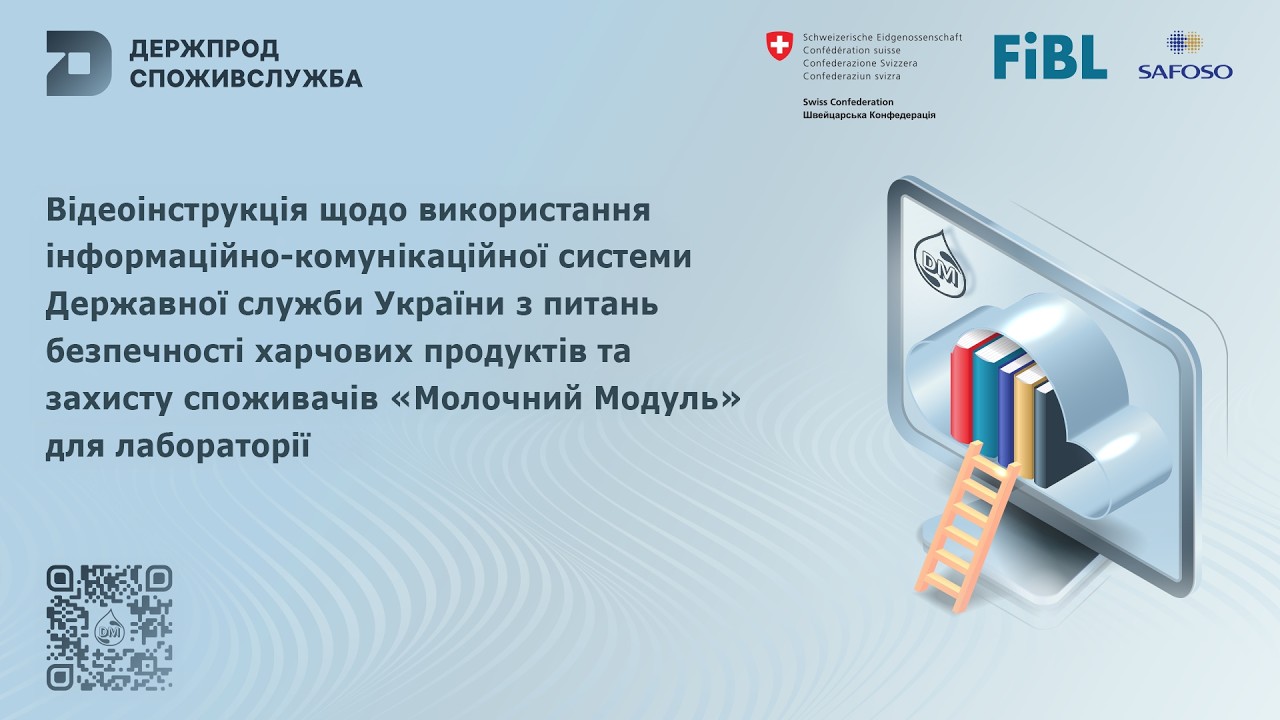 ДЕРЖПРОД
СПОЖИВСЛУЖБА

Schweizerische Eidgenossenschaft
Confédération suisse
Confederazione Svizzera
Confederaziun svizra

Swiss Confederation
Швейцарська Конфедерація

FiBL

SAFOSO

Відеоінструкція щодо використання інформаційно-комунікаційної системи Державної служби України з питань безпечності харчових продуктів та захисту споживачів «Молочний Модуль» для лабораторії

DM

DM